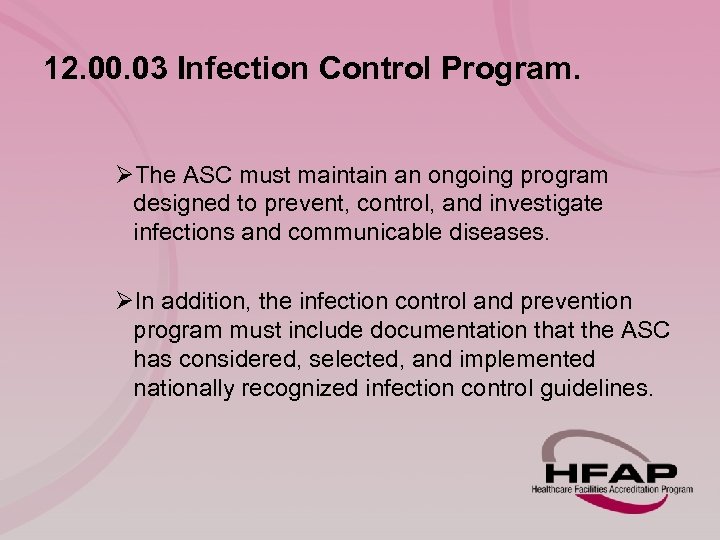 12.00.03 Infection Control Program.

➢The ASC must maintain an ongoing program designed to prevent, control, and investigate infections and communicable diseases.

➢In addition, the infection control and prevention program must include documentation that the ASC has considered, selected, and implemented nationally recognized infection control guidelines.

HFAP
Healthcare Facilities Accreditation Program